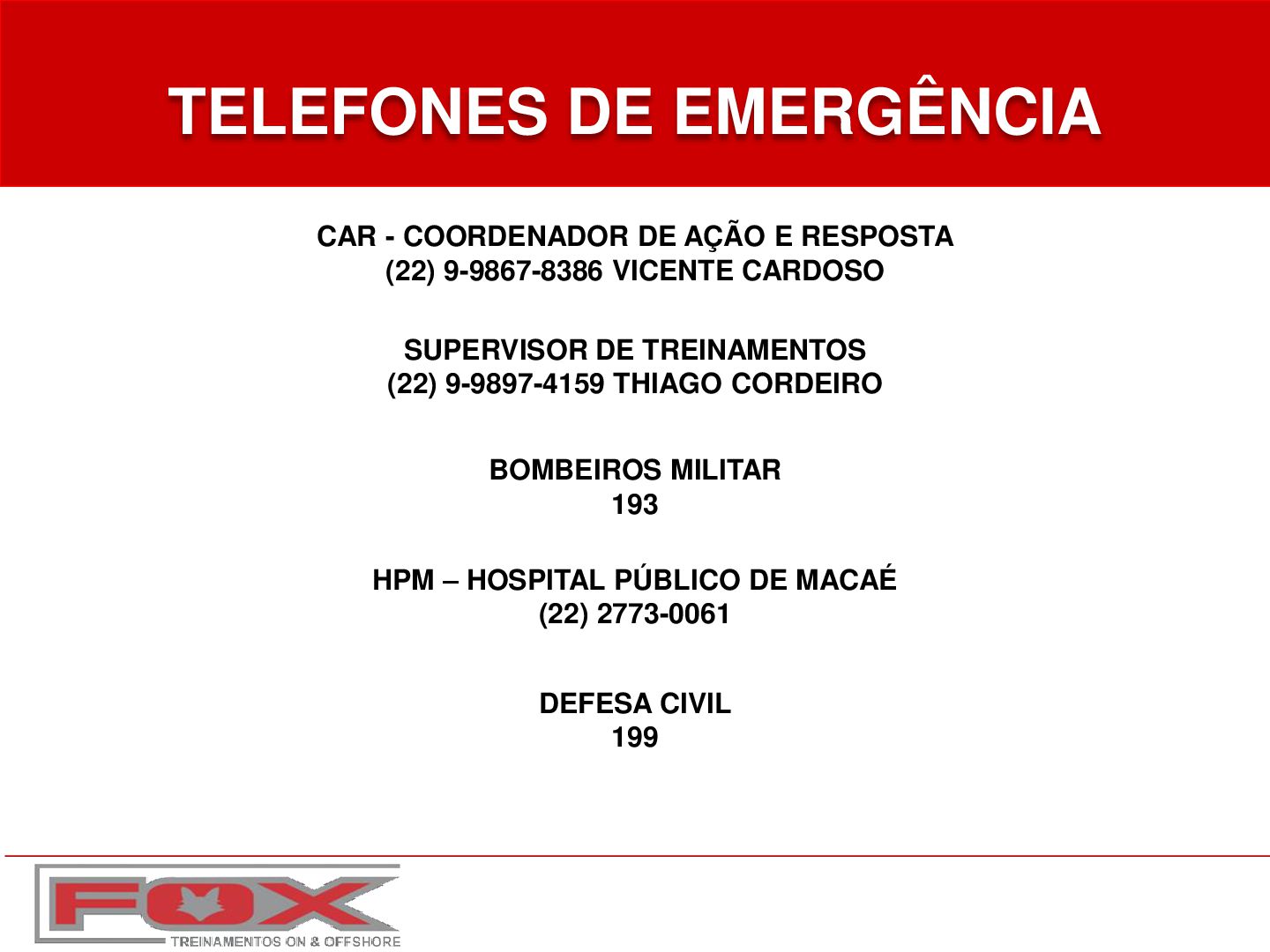 TELEFONES DE EMERGÊNCIA

CAR - COORDENADOR DE AÇÃO E RESPOSTA
(22) 9-9867-8386 VICENTE CARDOSO

SUPERVISOR DE TREINAMENTOS
(22) 9-9897-4159 THIAGO CORDEIRO

BOMBEIROS MILITAR
193

HPM – HOSPITAL PÚBLICO DE MACAÉ
(22) 2773-0061

DEFESA CIVIL
199

FOX
TREINAMENTOS ON & OFFSHORE